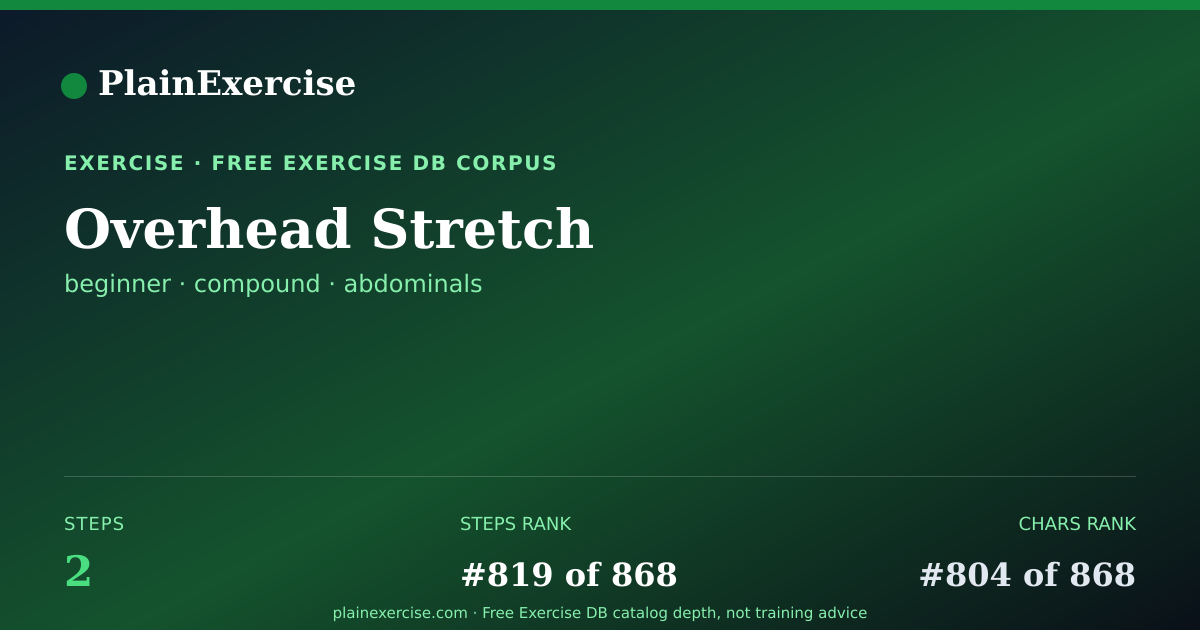 PlainExercise

EXERCISE · FREE EXERCISE DB CORPUS

Overhead Stretch

beginner · compound · abdominals

STEPS
2

STEPS RANK
#819 of 868

CHARS RANK
#804 of 868

plainexercise.com · Free Exercise DB catalog depth, not training advice